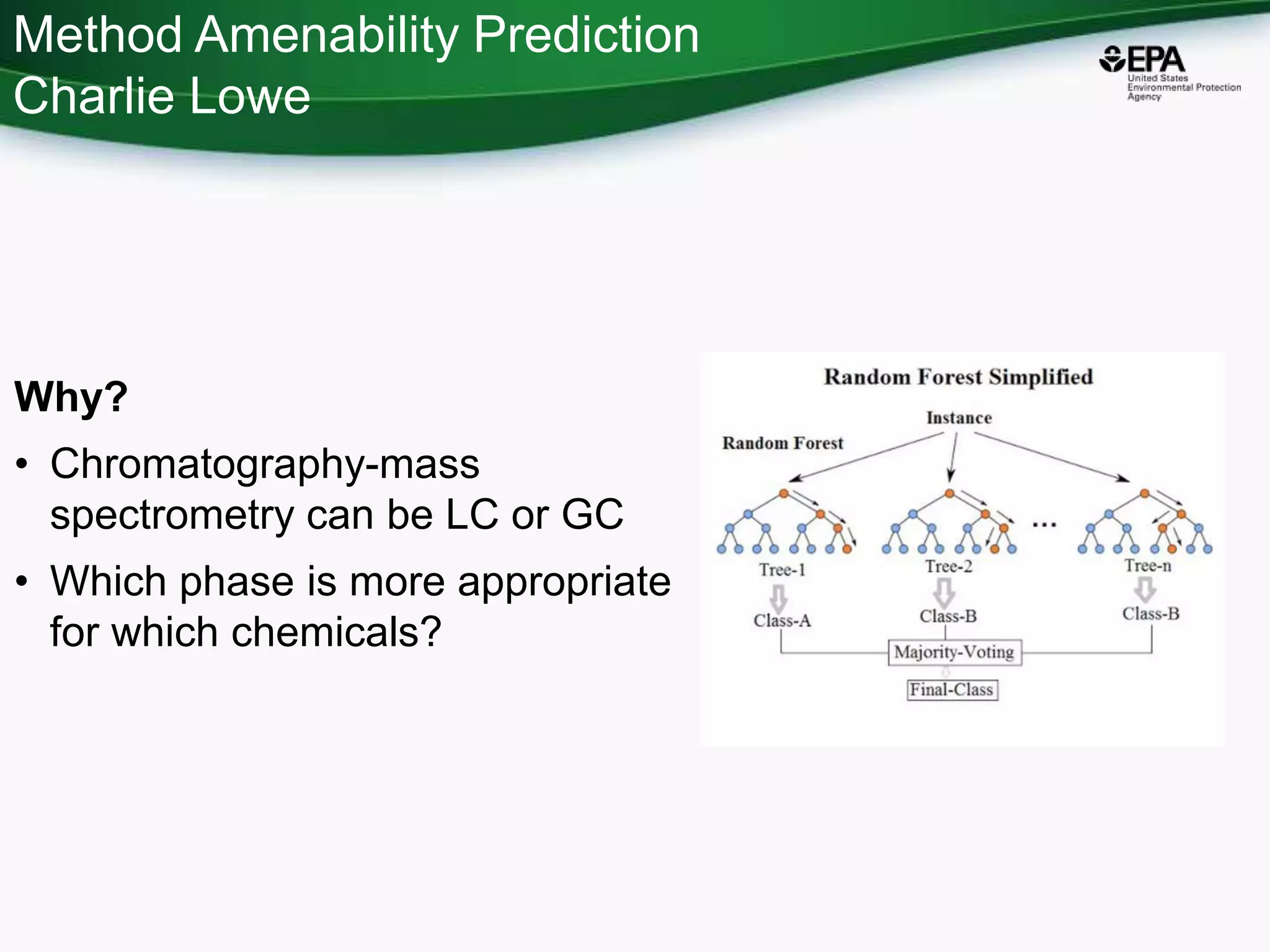 Method Amenability Prediction
Charlie Lowe

EPA
United States Environmental Protection Agency

Why?

• Chromatography-mass spectrometry can be LC or GC

• Which phase is more appropriate for which chemicals?

Random Forest Simplified

Instance

Random Forest

...

Tree-1

Tree-2

Tree-n

Class-A

Class-B

Class-B

Majority-Voting

Final-Class